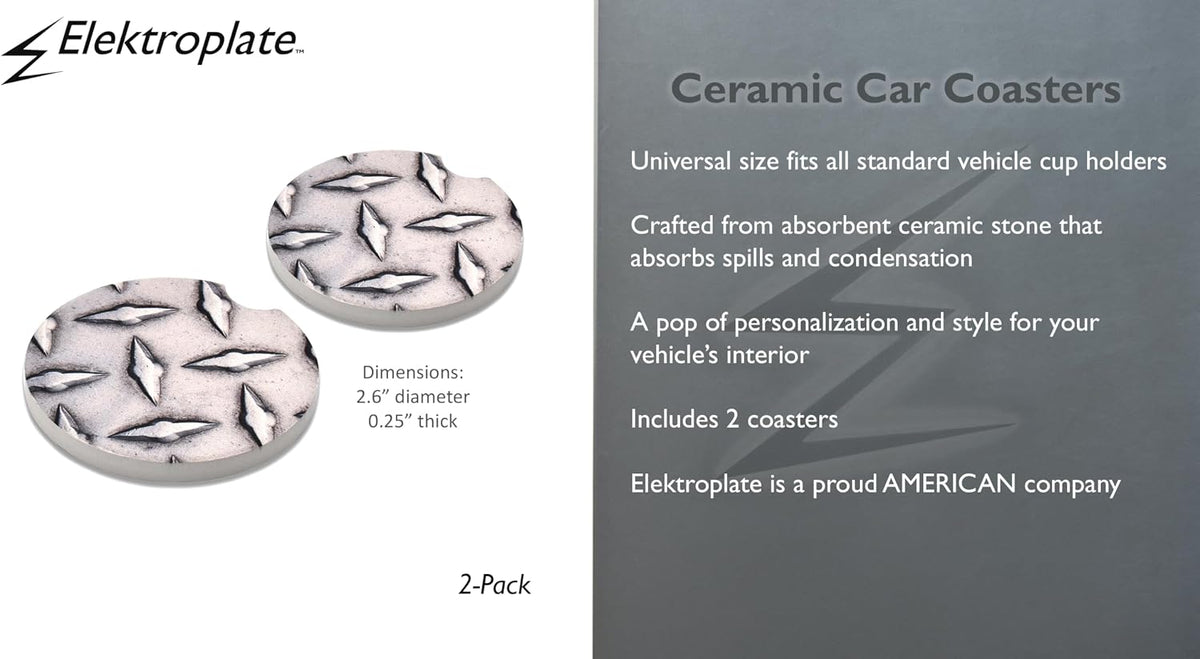 Elektroplate™

Dimensions:
2.6” diameter
0.25” thick

2-Pack

Ceramic Car Coasters

Universal size fits all standard vehicle cup holders

Crafted from absorbent ceramic stone that absorbs spills and condensation

A pop of personalization and style for your vehicle’s interior

Includes 2 coasters

Elektroplate is a proud AMERICAN company